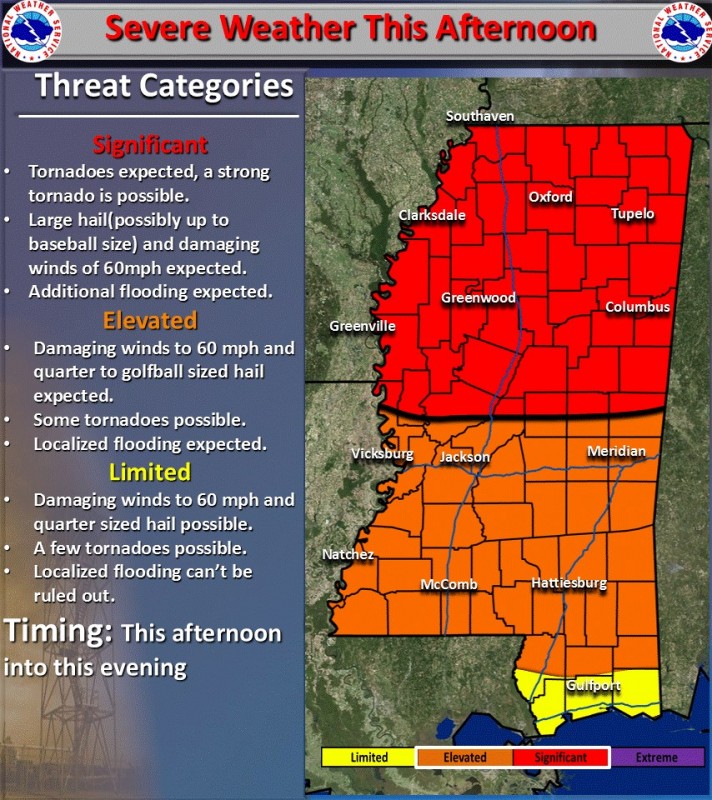 NATIONAL WEATHER SERVICE

Severe Weather This Afternoon

NATIONAL WEATHER SERVICE

Threat Categories

Significant

• Tornadoes expected, a strong tornado is possible.
• Large hail(possibly up to baseball size) and damaging winds of 60mph expected.
• Additional flooding expected.

Elevated

• Damaging winds to 60 mph and quarter to golfball sized hail expected.
• Some tornadoes possible.
• Localized flooding expected.

Limited

• Damaging winds to 60 mph and quarter sized hail possible.
• A few tornadoes possible.
• Localized flooding can't be ruled out.

Timing: This afternoon into this evening

Southaven
Oxford
Clarksdale
Tupelo
Greenwood
Columbus
Greenville
Vicksburg
Jackson
Meridian
Natchez
McComb
Hattiesburg
Gulfport

Limited
Elevated
Significant
Extreme